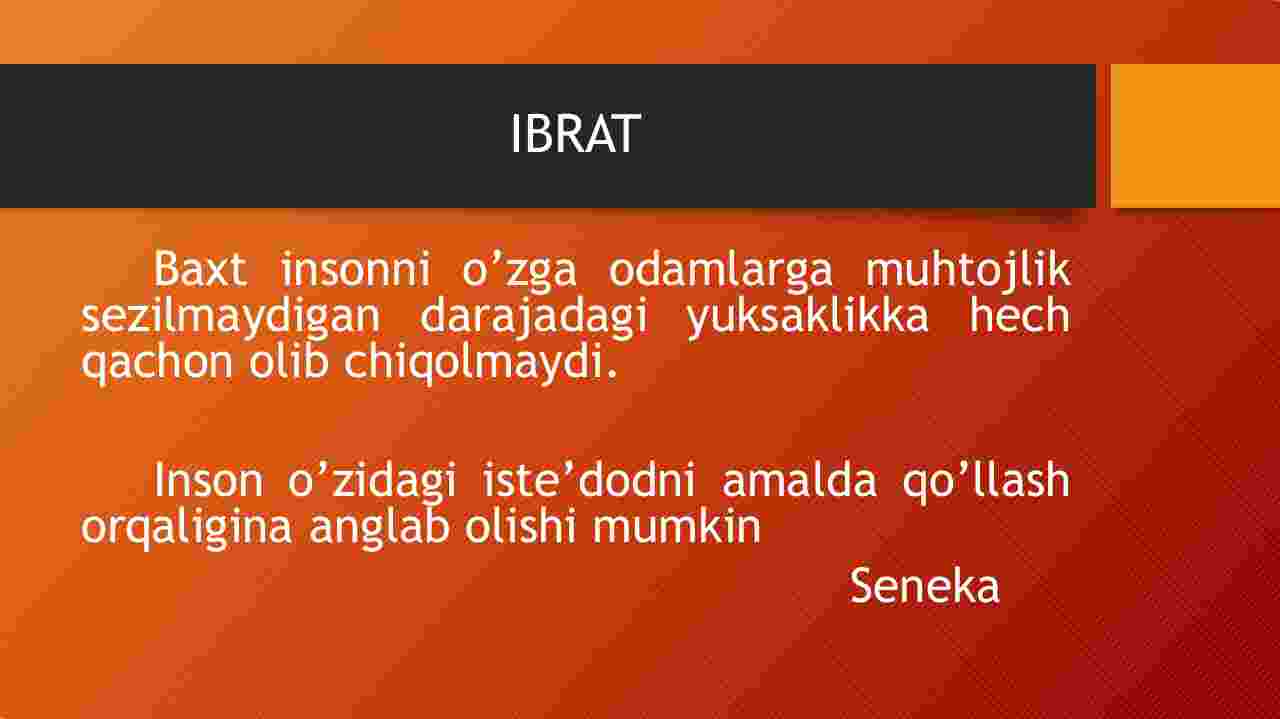 IBRAT

Baxt insonni o’zga odamlarga muhtojlik sezilmaydigan darajadagi yuksaklikka hech qachon olib chiqolmaydi.

Inson o’zidagi iste’dodni amalda qo’llash orqaligina anglab olishi mumkin

Seneka